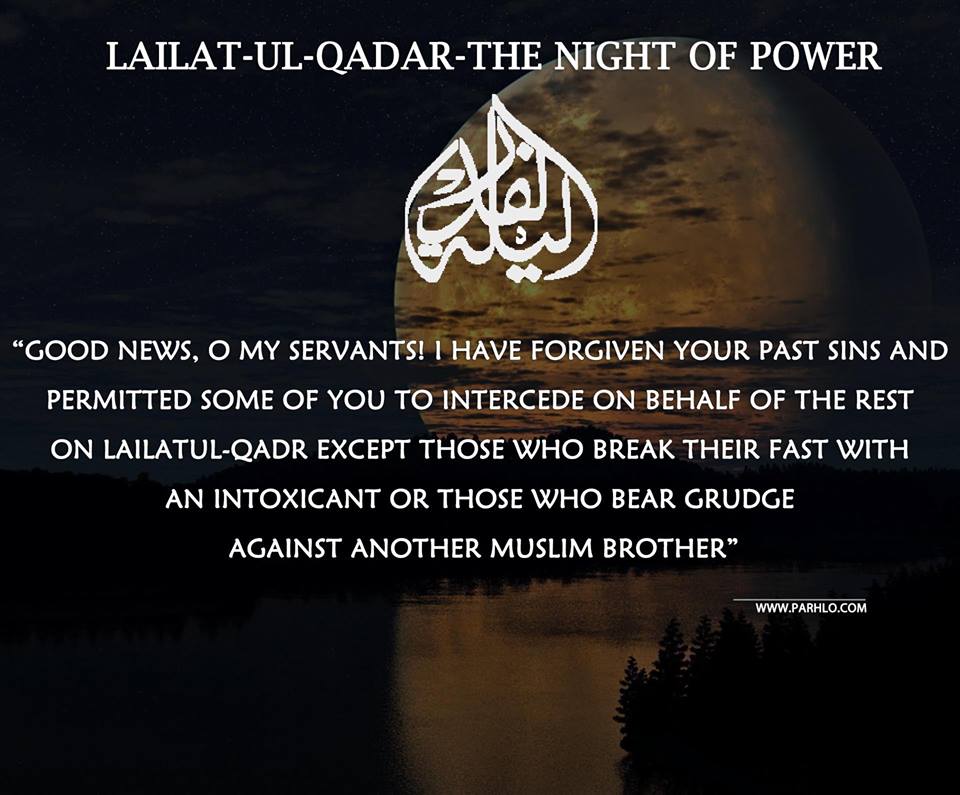 LAILAT-UL-QADAR-THE NIGHT OF POWER

ليلة القدر

"GOOD NEWS, O MY SERVANTS! I HAVE FORGIVEN YOUR PAST SINS AND PERMITTED SOME OF YOU TO INTERCEDE ON BEHALF OF THE REST ON LAILATUL-QADR EXCEPT THOSE WHO BREAK THEIR FAST WITH AN INTOXICANT OR THOSE WHO BEAR GRUDGE AGAINST ANOTHER MUSLIM BROTHER"

WWW.PARHLO.COM